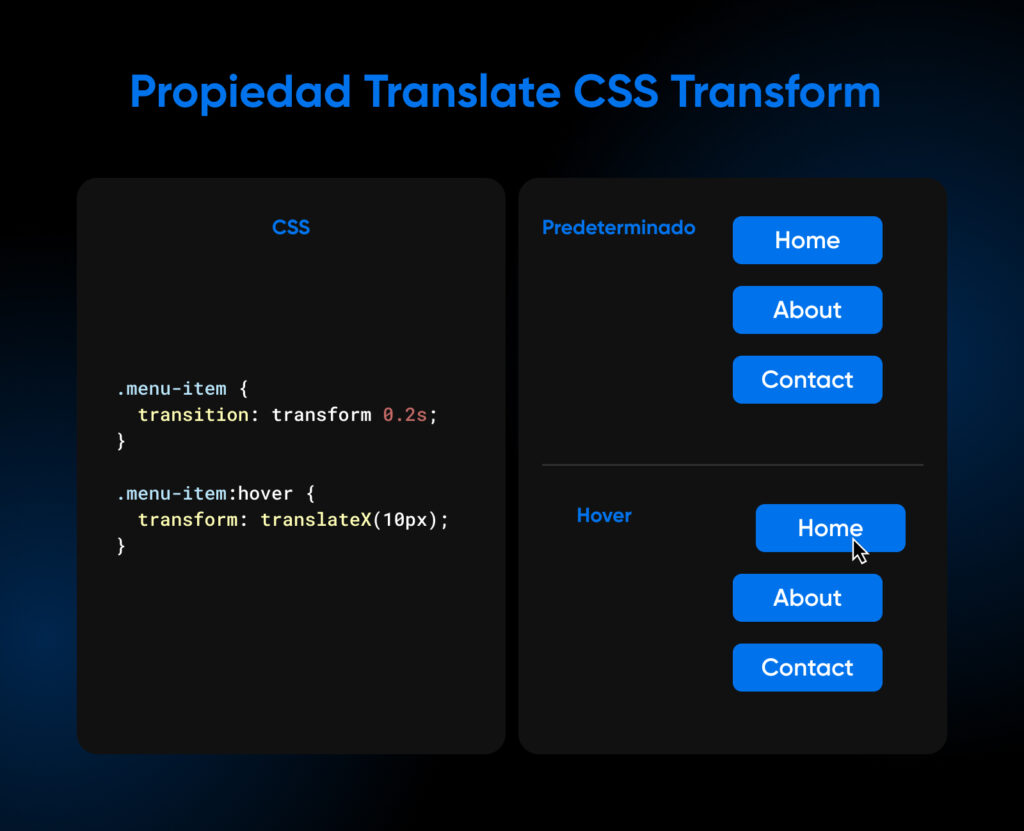 Propiedad Translate CSS Transform

CSS

.menu-item {
  transition: transform 0.2s;
}

.menu-item:hover {
  transform: translateX(10px);
}

Predeterminado

Home

About

Contact

Hover

Home

About

Contact